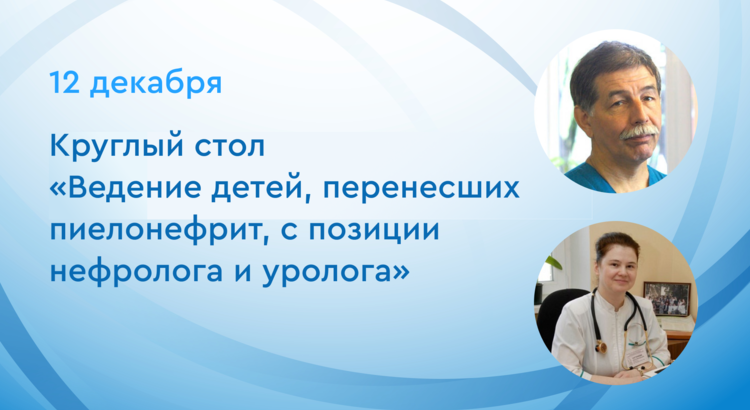 12 декабря

Круглый стол «Ведение детей, перенесших пиелонефрит, с позиции нефролога и уролога»